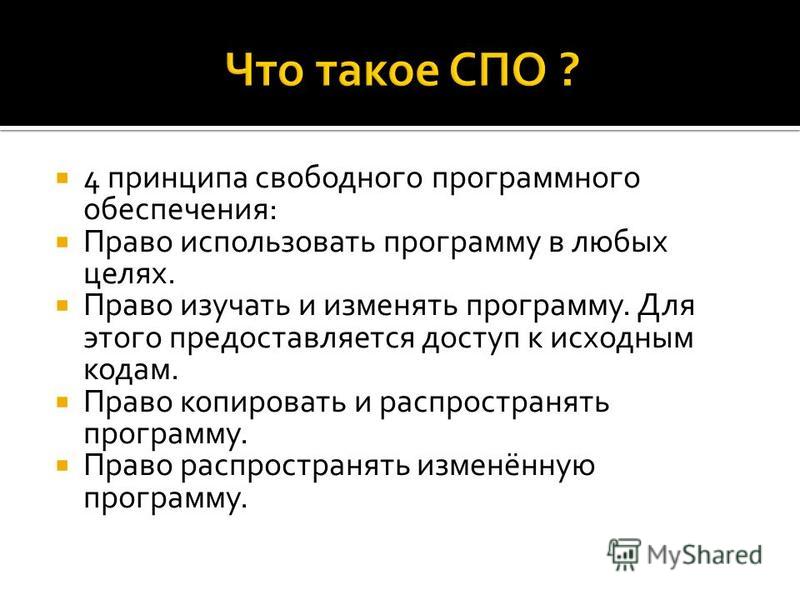 Что такое СПО ?

4 принципа свободного программного обеспечения:

Право использовать программу в любых целях.

Право изучать и изменять программу. Для этого предоставляется доступ к исходным кодам.

Право копировать и распространять программу.

Право распространять изменённую программу.

MyShared